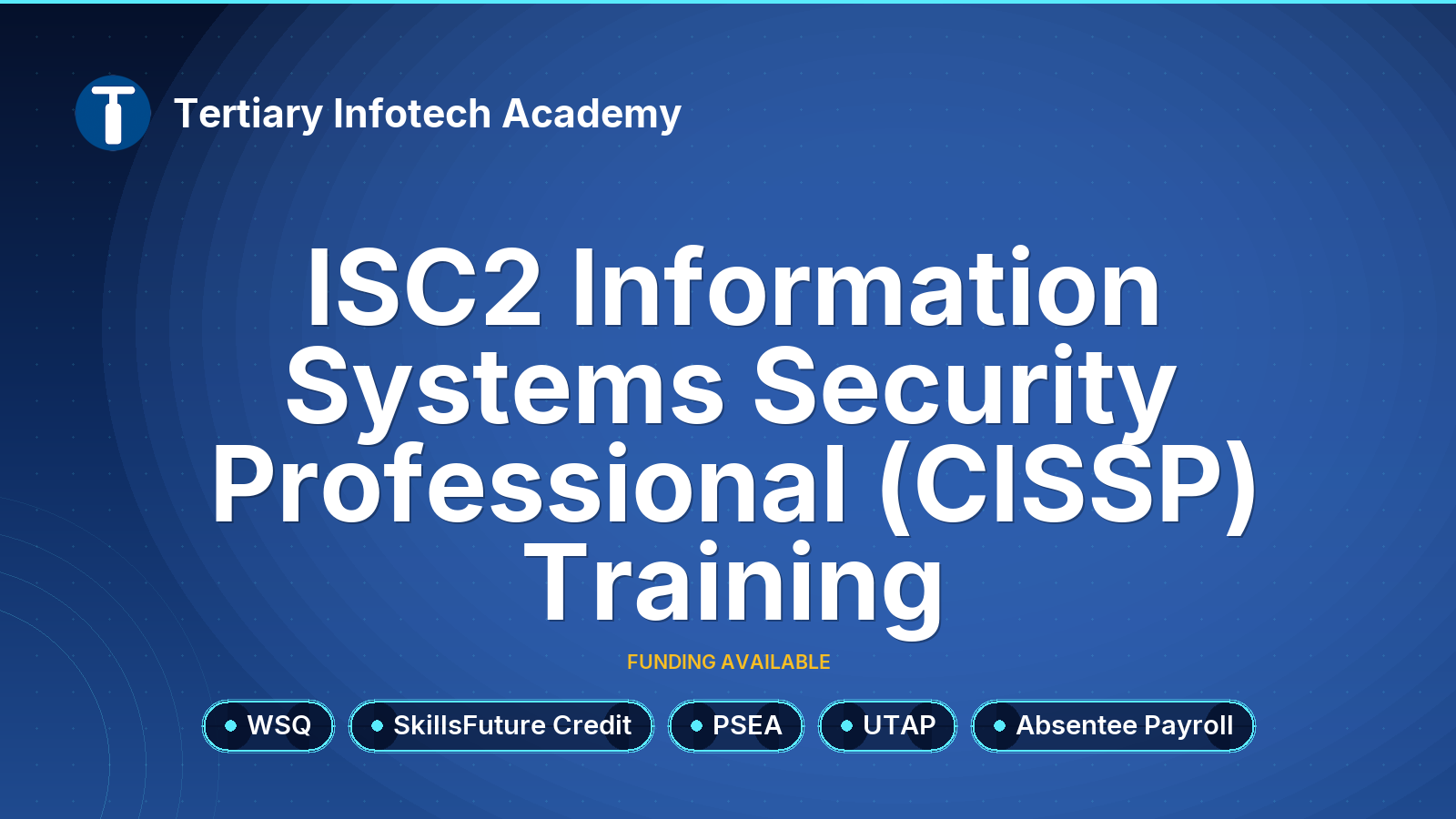 Tertiary Infotech Academy

ISC2 Information Systems Security Professional (CISSP) Training

FUNDING AVAILABLE

WSQ
SkillsFuture Credit
PSEA
UTAP
Absentee Payroll